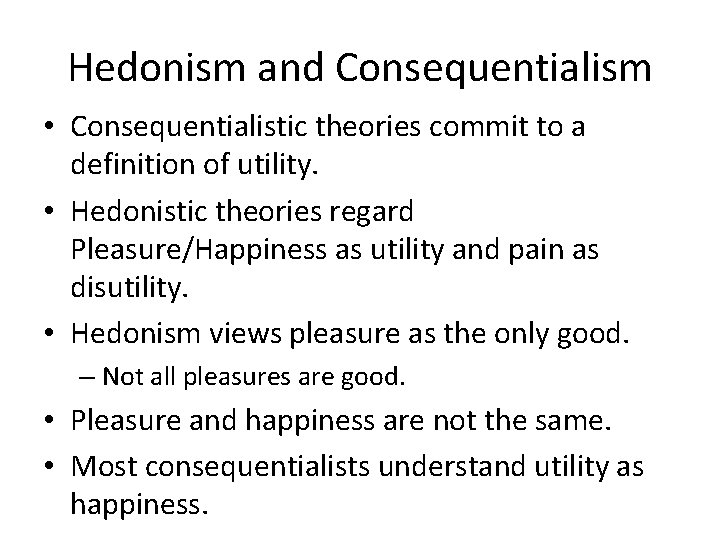 Hedonism and Consequentialism

• Consequentialistic theories commit to a definition of utility.

• Hedonistic theories regard Pleasure/Happiness as utility and pain as disutility.

• Hedonism views pleasure as the only good.
– Not all pleasures are good.

• Pleasure and happiness are not the same.

• Most consequentialists understand utility as happiness.